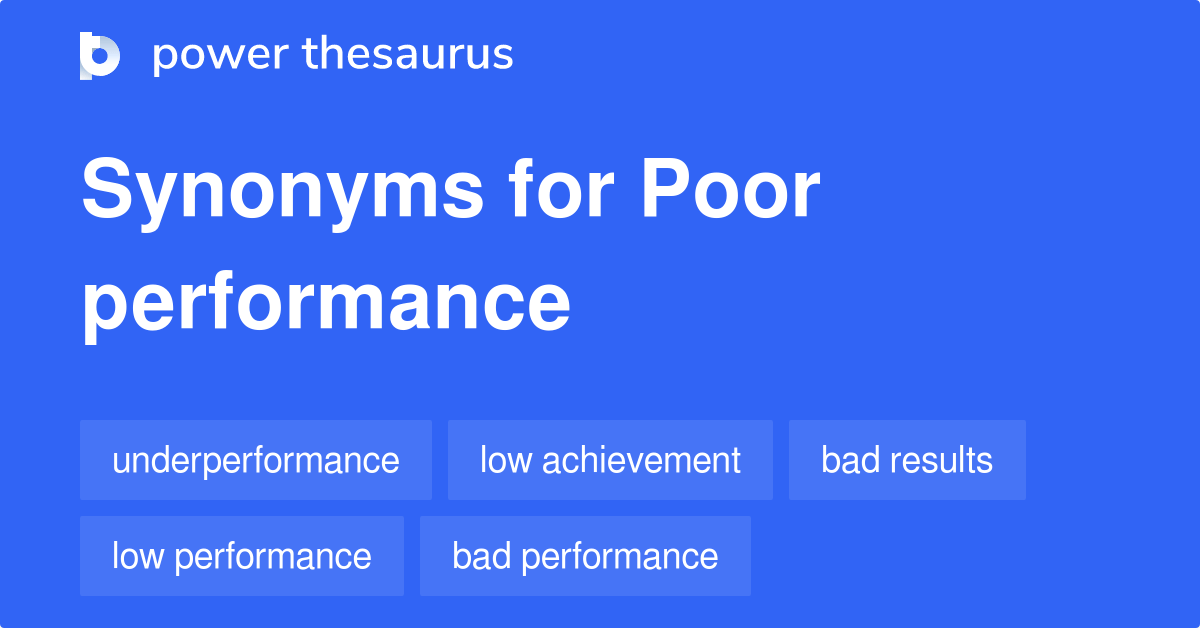 power thesaurus

Synonyms for Poor performance

underperformance
low achievement
bad results
low performance
bad performance